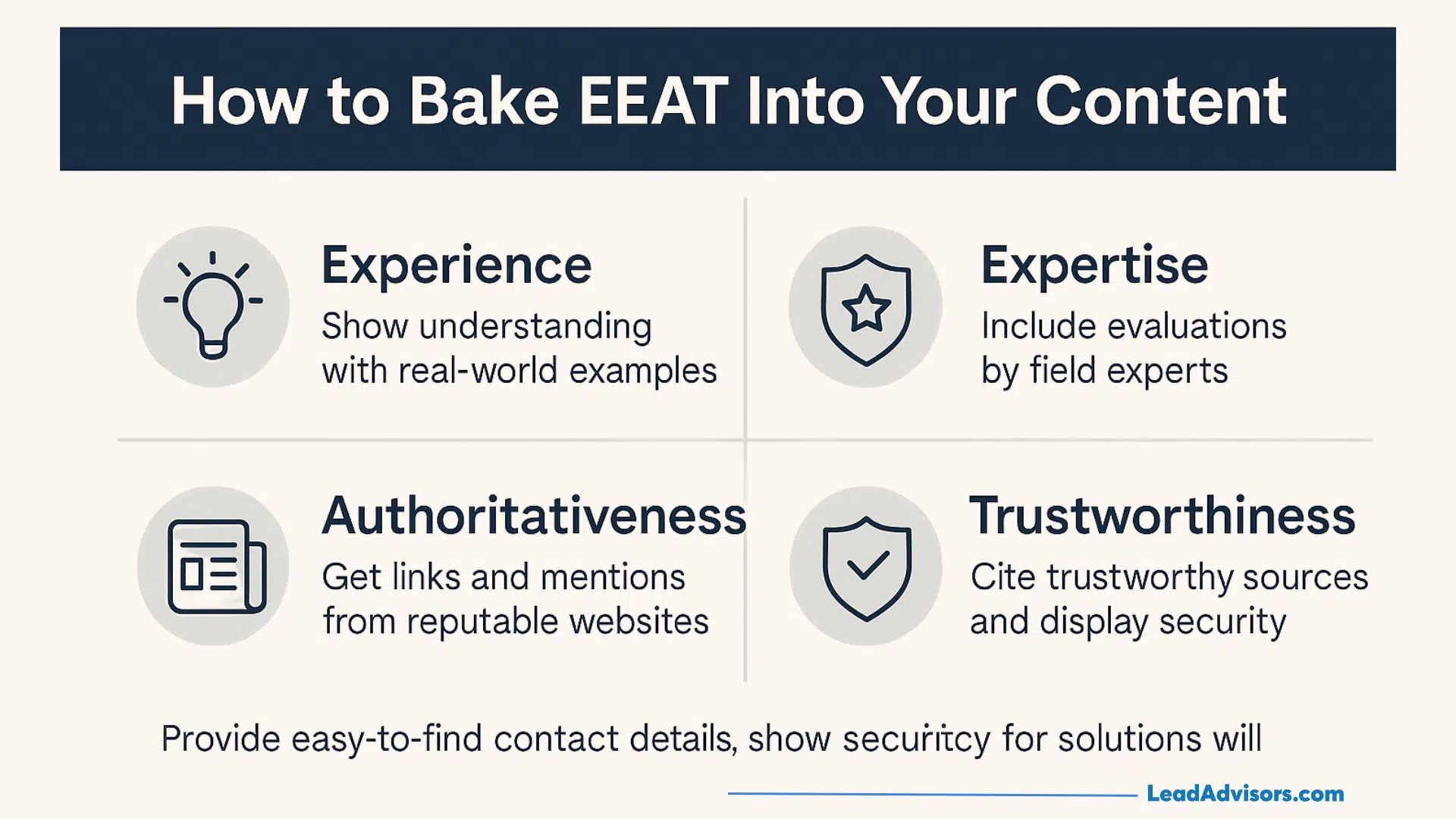 How to Bake EEAT Into Your Content

Experience
Show understanding with real-world examples

Expertise
Include evaluations by field experts

Authoritativeness
Get links and mentions from reputable websites

Trustworthiness
Cite trustworthy sources and display security

Provide easy-to-find contact details, show securitcy for solutions will

LeadAdvisors.com